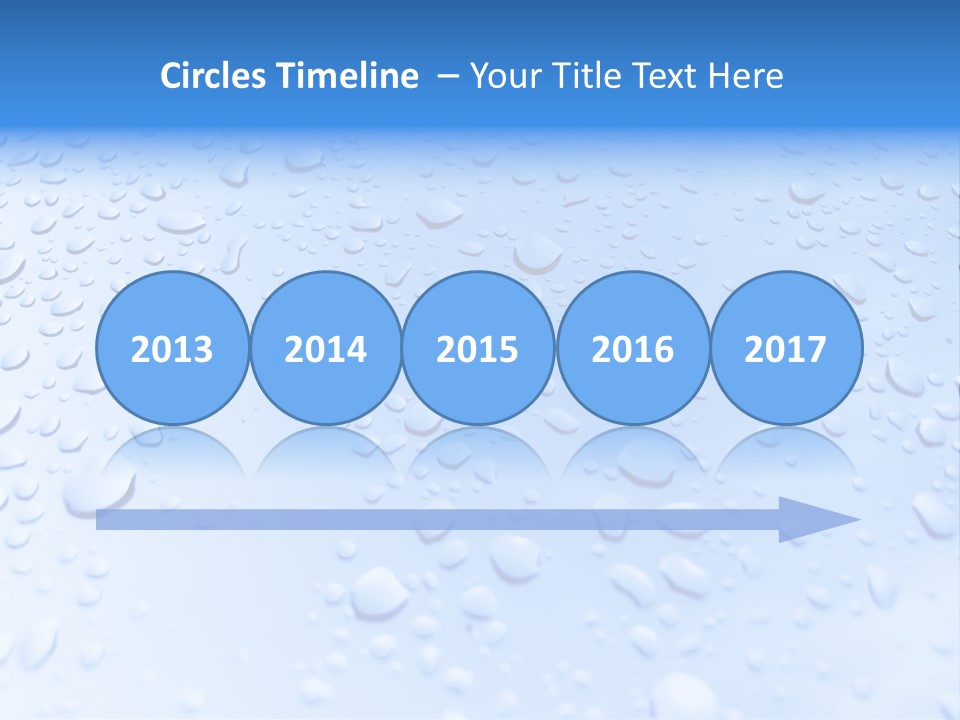 Circles Timeline – Your Title Text Here

2013 2014 2015 2016 2017